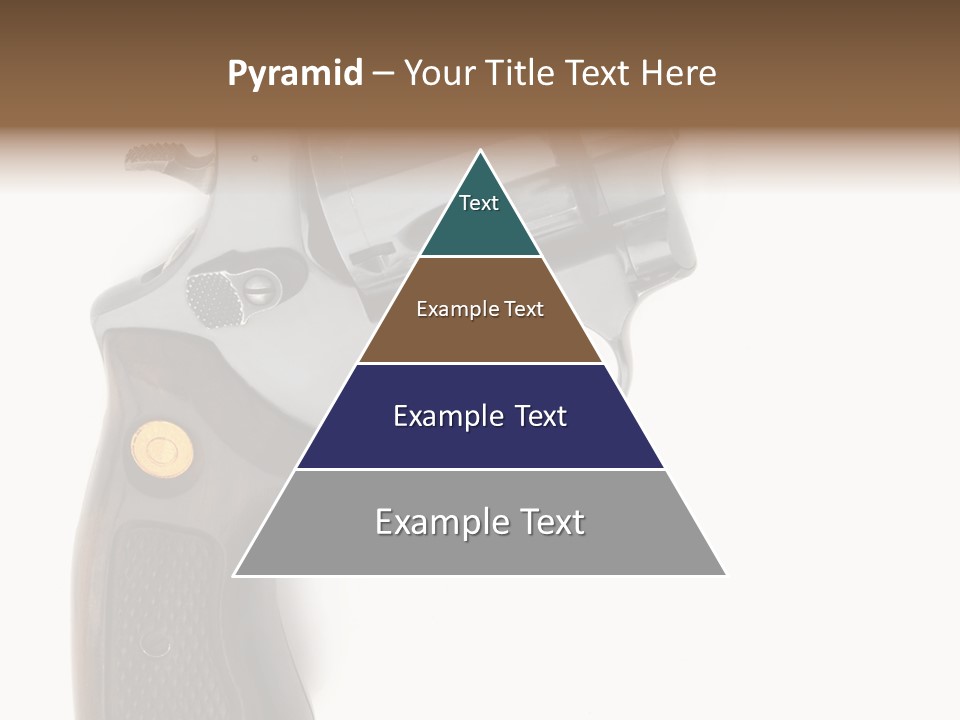 Pyramid – Your Title Text Here

Text

Example Text

Example Text

Example Text